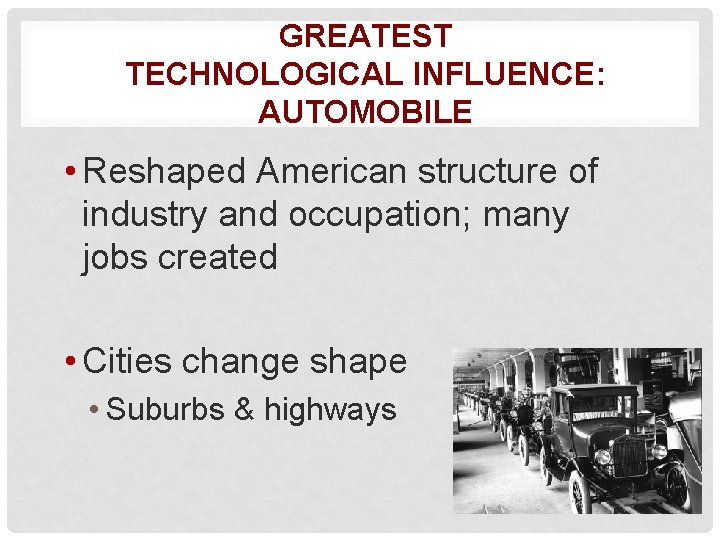 GREATEST TECHNOLOGICAL INFLUENCE: AUTOMOBILE

• Reshaped American structure of industry and occupation; many jobs created

• Cities change shape
  • Suburbs & highways